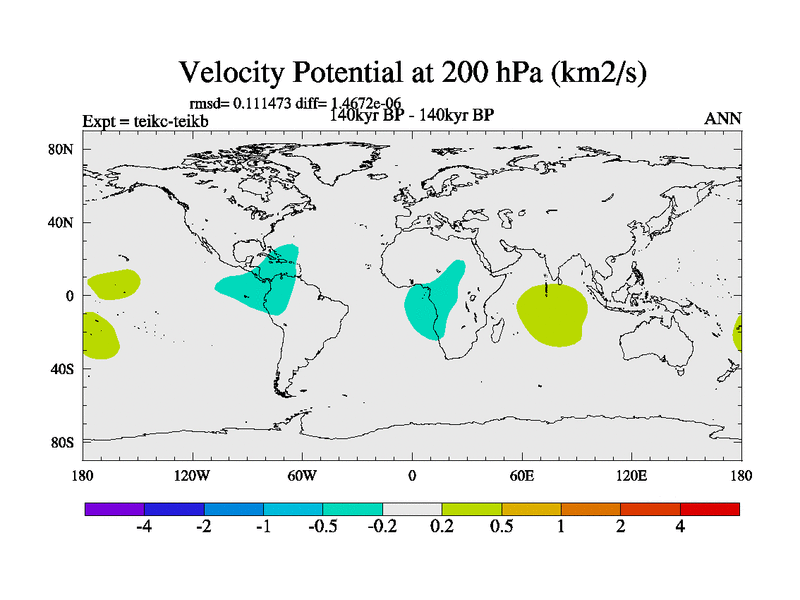 Velocity Potential at 200 hPa (km2/s)

rmsd= 0.111473 diff= 1.4672e-06

Expt = teikc-teikb

140kyr BP - 140kyr BP

ANN

80N
40N
0
40S
80S

180 120W 60W 0 60E 120E 180

-4 -2 -1 -0.5 -0.2 0.2 0.5 1 2 4